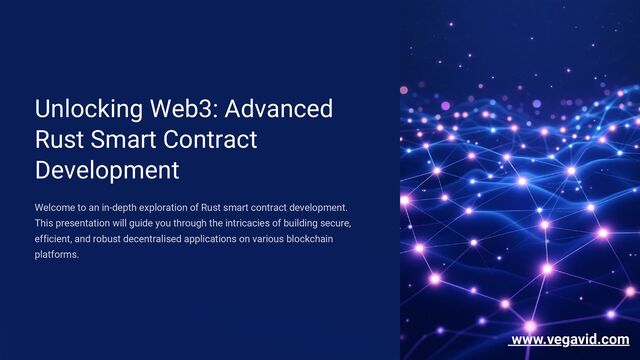 Unlocking Web3: Advanced Rust Smart Contract Development

Welcome to an in-depth exploration of Rust smart contract development. This presentation will guide you through the intricacies of building secure, efficient, and robust decentralised applications on various blockchain platforms.

www.vegavid.com